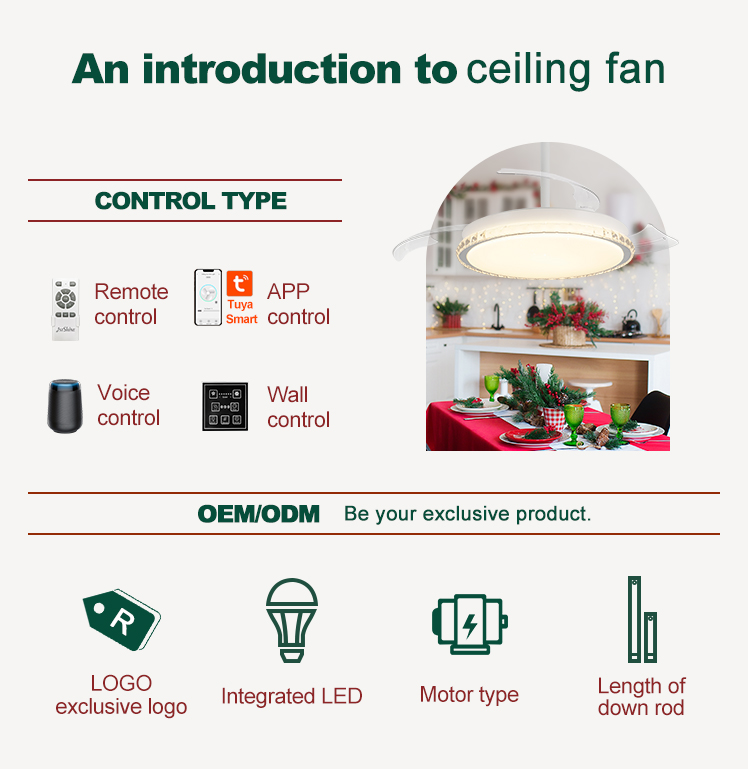 An introduction to ceiling fan

CONTROL TYPE

Remote control

Tuya Smart

APP control

Voice control

Wall control

OEM/ODM Be your exclusive product.

R

LOGO exclusive logo

Integrated LED

Motor type

Length of down rod